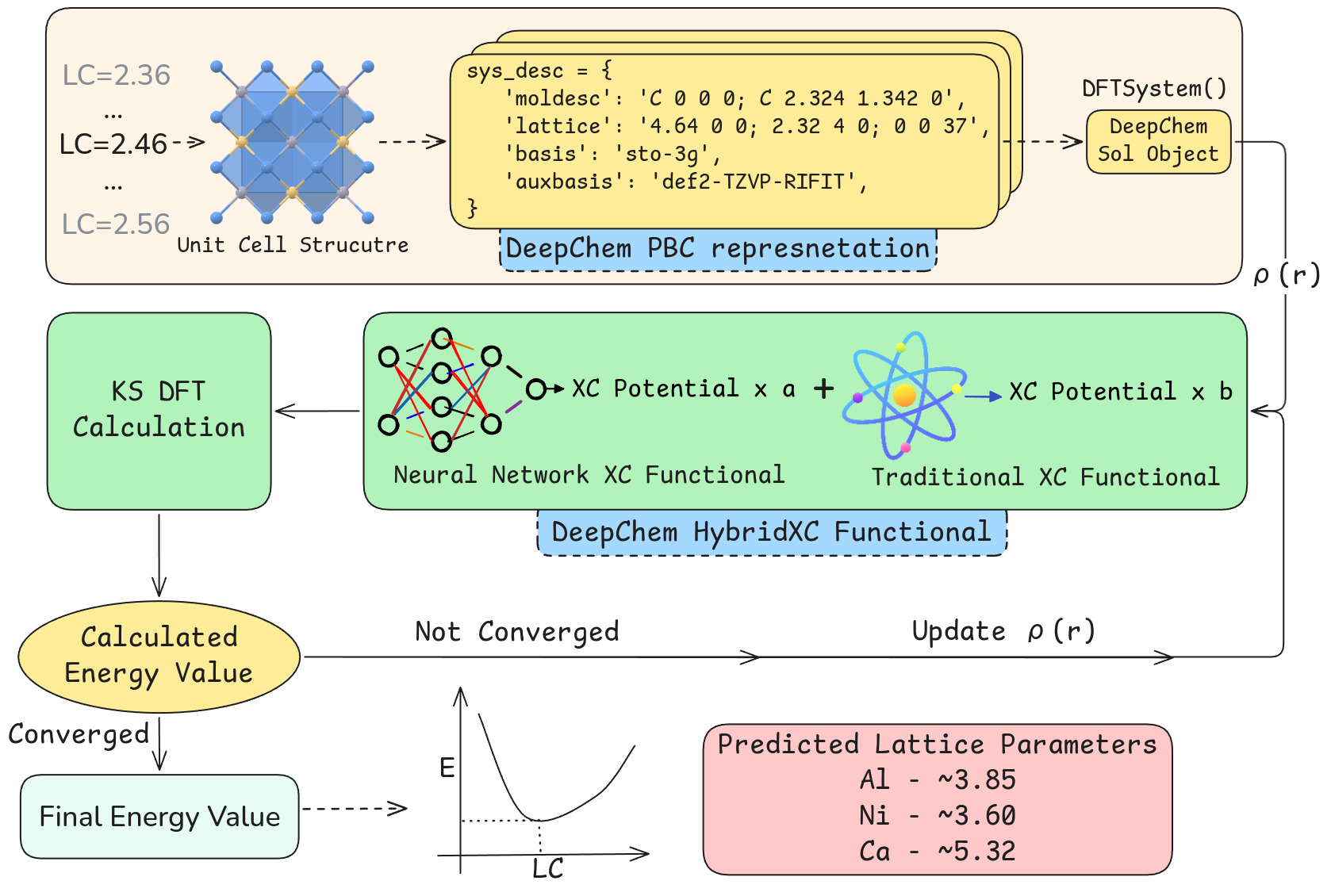 LC=2.36
...
LC=2.46
...
LC=2.56
Unit Cell Strucutre

sys_desc = {
'moldesc': 'C 0 0 0; C 2.324 1.342 0',
'lattice': '4.64 0 0; 2.32 4 0; 0 0 37',
'basis': 'sto-3g',
'auxbasis': 'def2-TZVP-RIFIT',
}

DeepChem PBC represnetation

DFTSystem()
DeepChem Sol Object

$\rho(r)$

KS DFT Calculation

XC Potential x a + XC Potential x b

Neural Network XC Functional

Traditional XC Functional

DeepChem HybridXC Functional

Calculated Energy Value

Not Converged

Update $\rho(r)$

Converged

Final Energy Value

E

LC

Predicted Lattice Parameters
Al - ~3.85
Ni - ~3.60
Ca - ~5.32